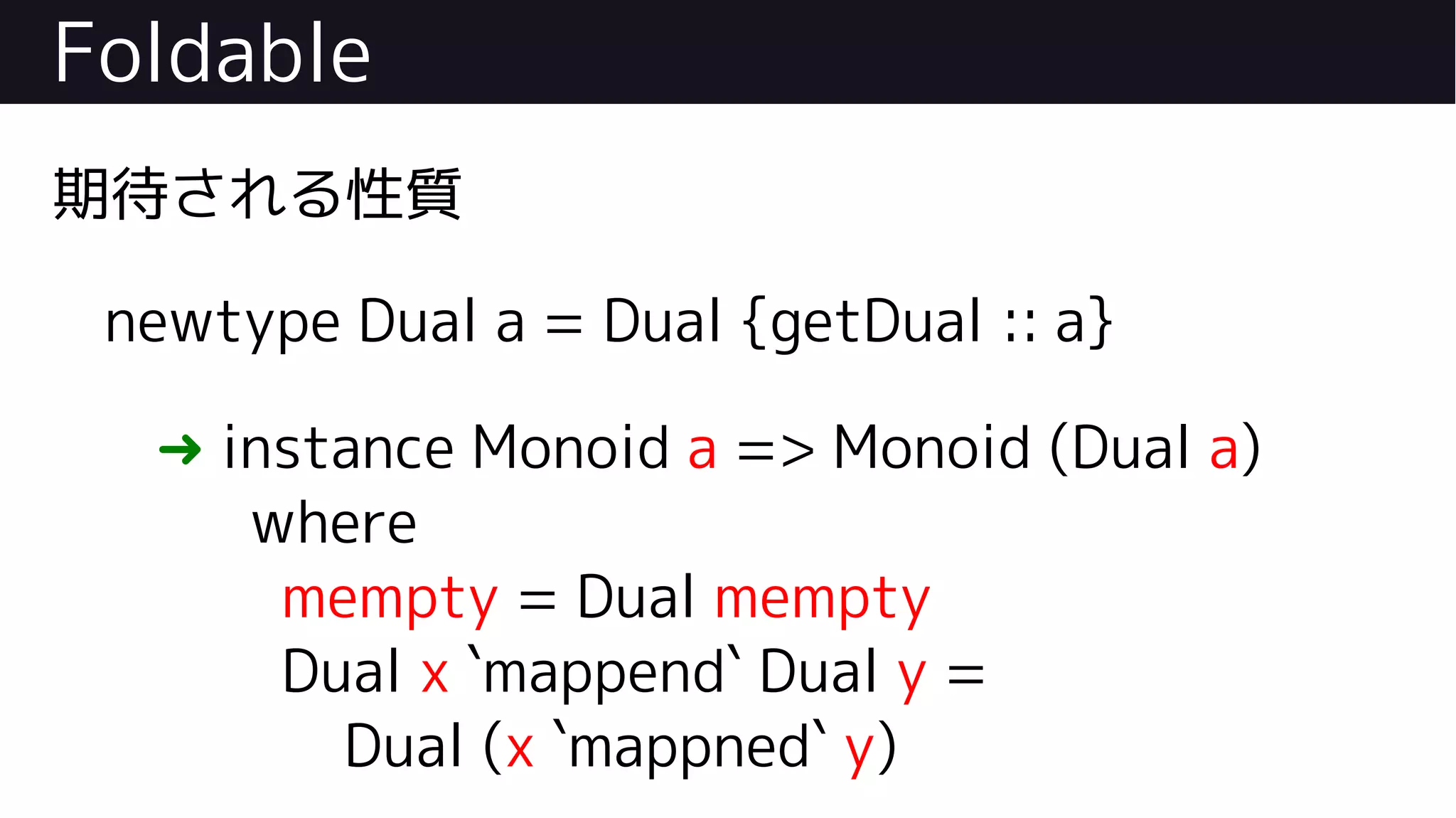 Foldable

期待される性質

newtype Dual a = Dual {getDual :: a}

→ instance Monoid a => Monoid (Dual a)
where
mempty = Dual mempty
Dual x `mappend` Dual y =
Dual (x `mappned` y)